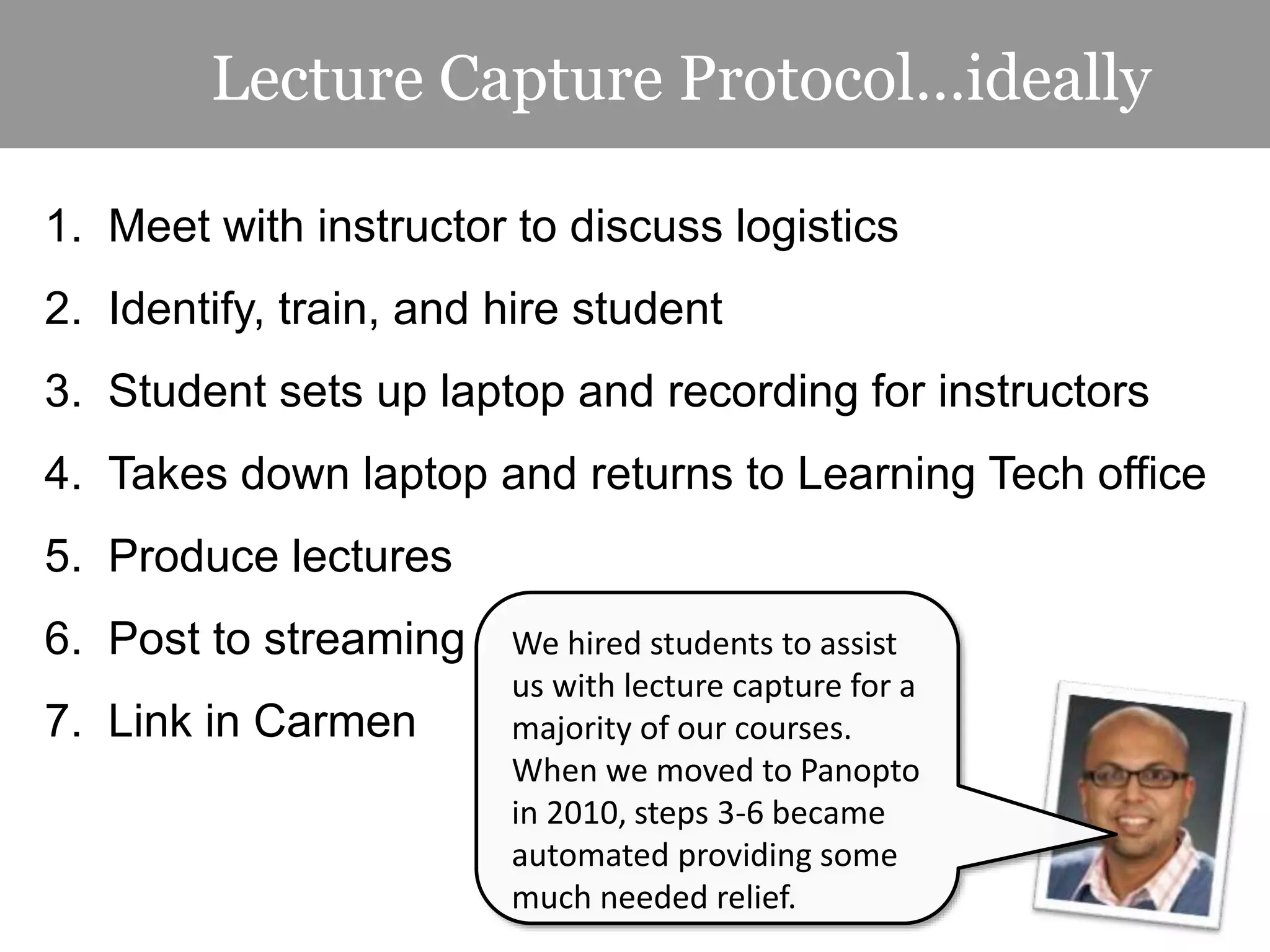 Lecture Capture Protocol...ideally

1. Meet with instructor to discuss logistics
2. Identify, train, and hire student
3. Student sets up laptop and recording for instructors
4. Takes down laptop and returns to Learning Tech office
5. Produce lectures
6. Post to streaming
7. Link in Carmen

We hired students to assist us with lecture capture for a majority of our courses. When we moved to Panopto in 2010, steps 3-6 became automated providing some much needed relief.